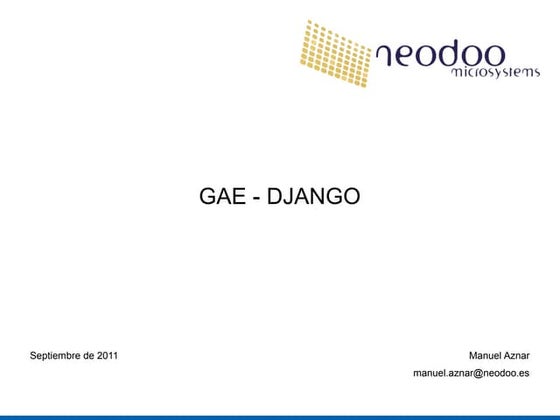 neodoo
microsystems

GAE - DJANGO

Septiembre de 2011

Manuel Aznar
manuel.aznar@neodoo.es